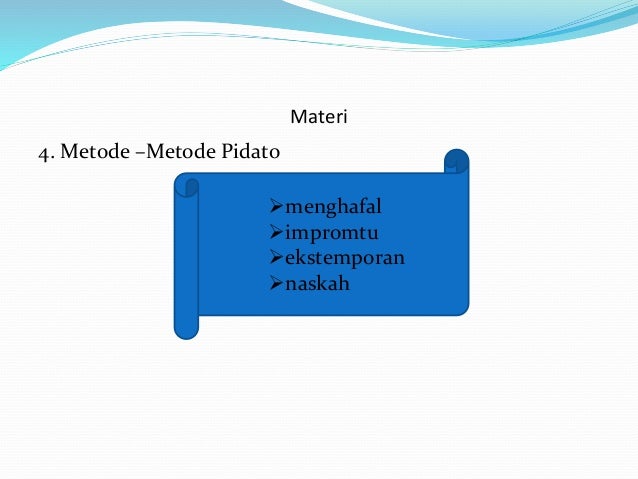 Materi

4. Metode –Metode Pidato

➢menghafal
➢impromtu
➢ekstemporan
➢naskah